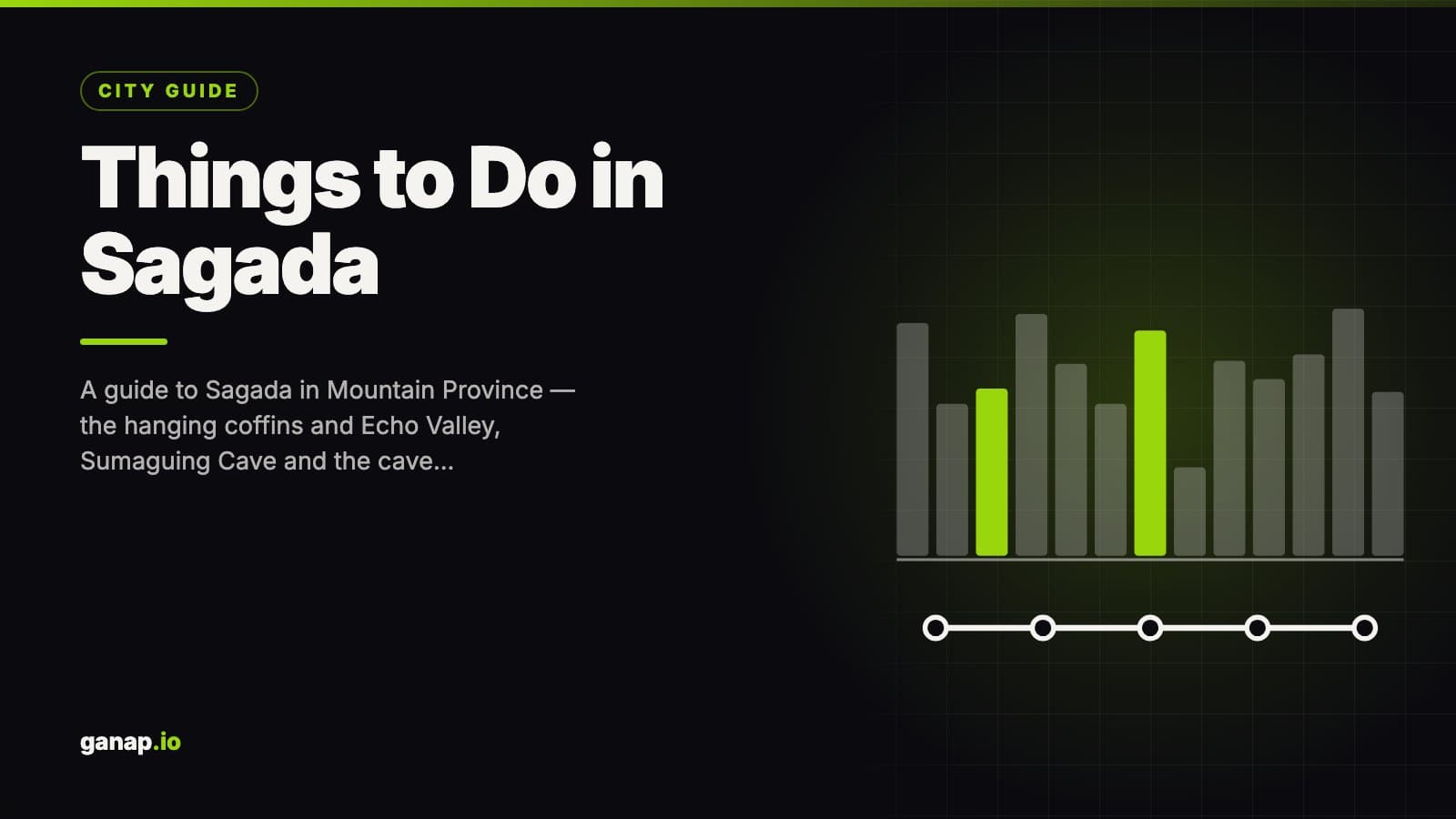 CITY GUIDE

Things to Do in Sagada

A guide to Sagada in Mountain Province — the hanging coffins and Echo Valley, Sumaguing Cave and the cave...

ganap.io